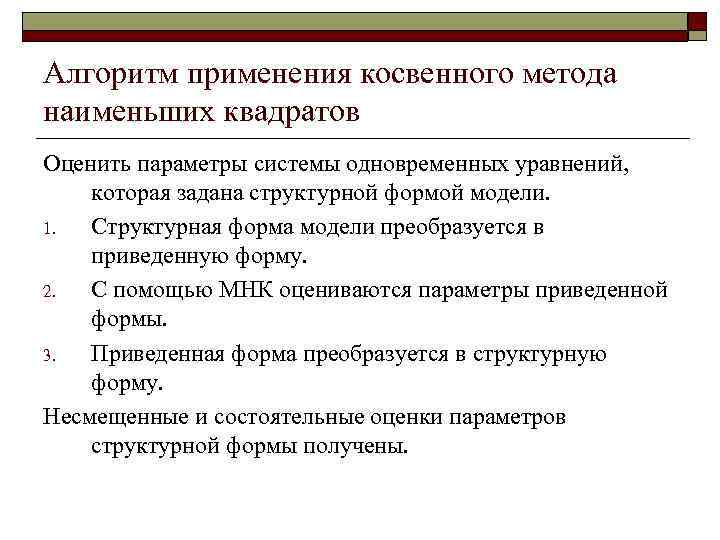 Алгоритм применения косвенного метода наименьших квадратов

Оценить параметры системы одновременных уравнений, которая задана структурной формой модели.

1. Структурная форма модели преобразуется в приведенную форму.

2. С помощью МНК оцениваются параметры приведенной формы.

3. Приведенная форма преобразуется в структурную форму.

Несмещенные и состоятельные оценки параметров структурной формы получены.